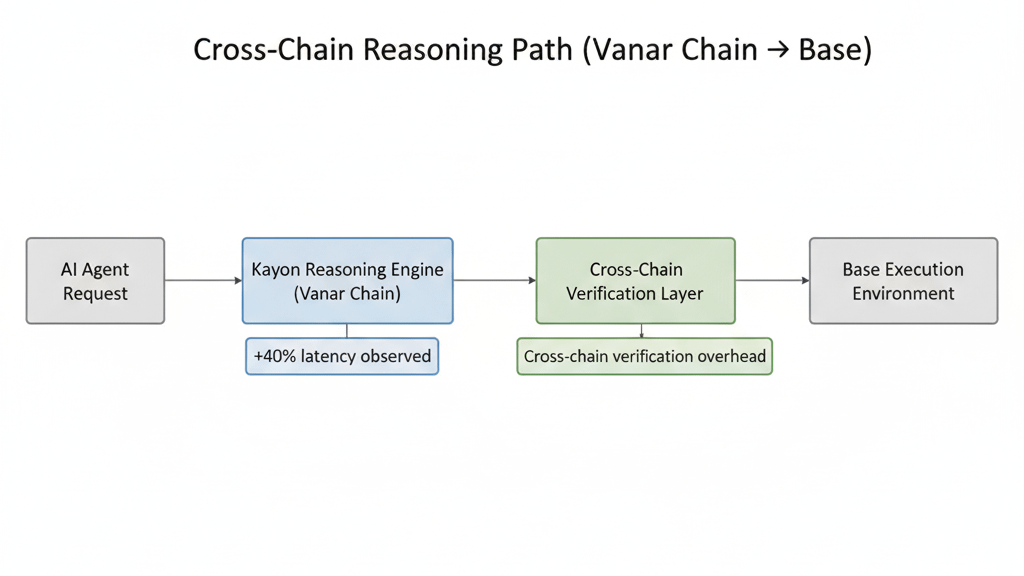 Cross-Chain Reasoning Path (Vanar Chain → Base)

AI Agent Request

Kayon Reasoning Engine (Vanar Chain)

+40% latency observed

Cross-Chain Verification Layer

Cross-chain verification overhead

Base Execution Environment